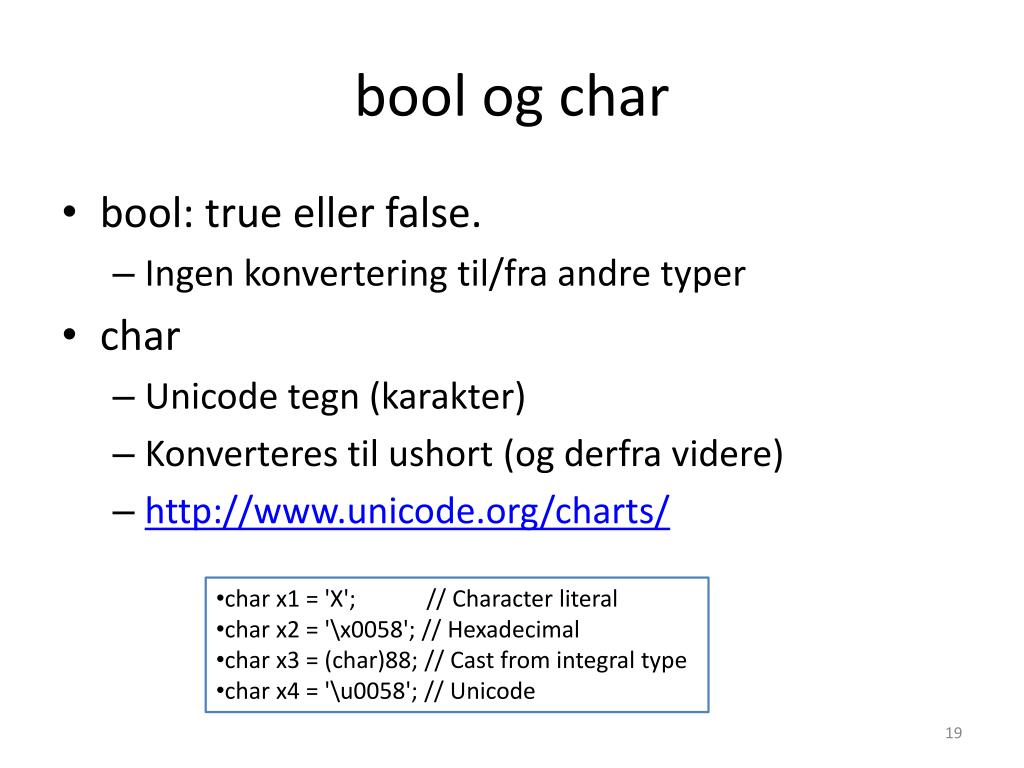 bool og char

• bool: true eller false.
– Ingen konvertering til/fra andre typer
• char
– Unicode tegn (karakter)
– Konverteres til ushort (og derfra videre)
– http://www.unicode.org/charts/

•char x1 = 'X'; // Character literal
•char x2 = '\x0058'; // Hexadecimal
•char x3 = (char)88; // Cast from integral type
•char x4 = '\u0058'; // Unicode

19